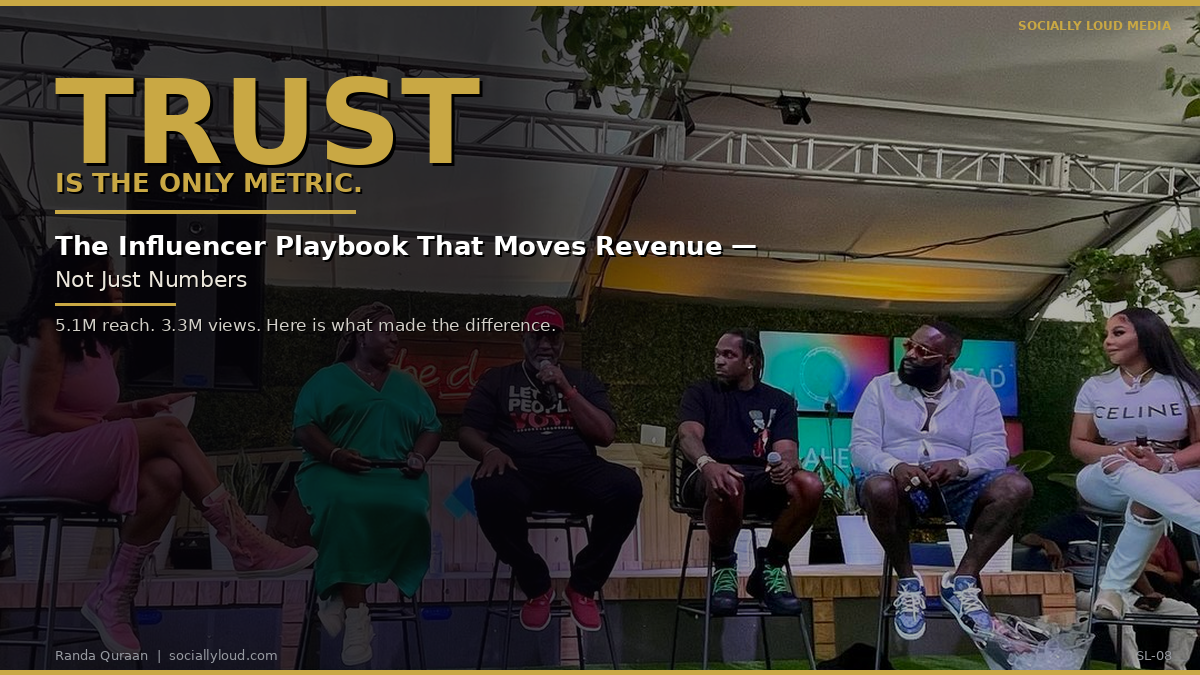 SOCIALLY LOUD MEDIA

TRUST

IS THE ONLY METRIC.

The Influencer Playbook That Moves Revenue —

Not Just Numbers

5.1M reach. 3.3M views. Here is what made the difference.

CELINE

Randa Quraan | sociallyloud.com

SL-08